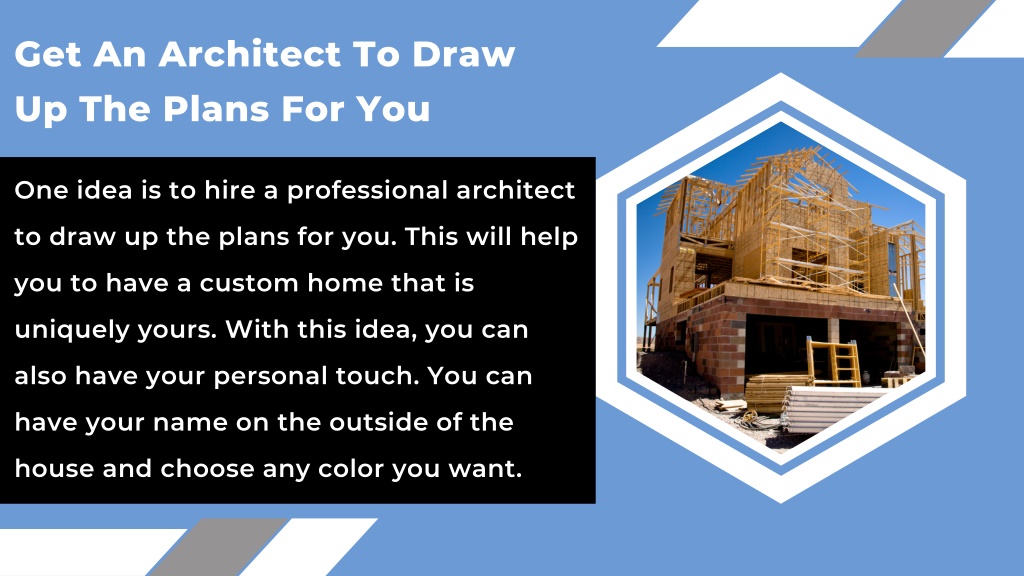 Get An Architect To Draw Up The Plans For You

One idea is to hire a professional architect to draw up the plans for you. This will help you to have a custom home that is uniquely yours. With this idea, you can also have your personal touch. You can have your name on the outside of the house and choose any color you want.